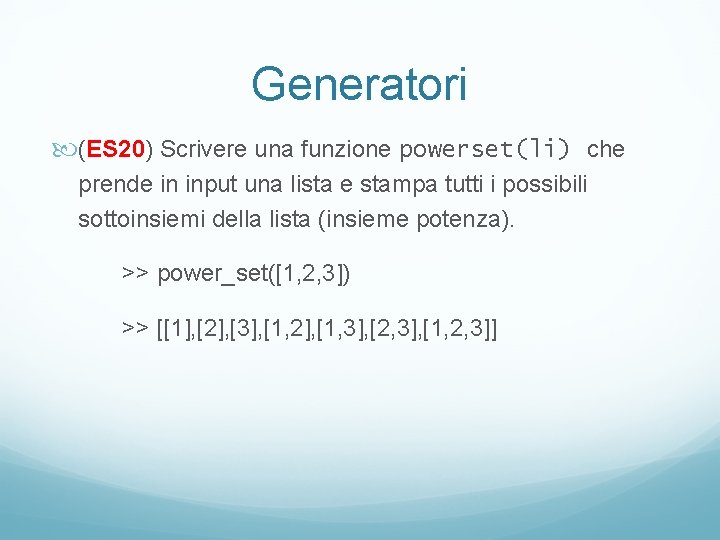 Generatori

(ES20) Scrivere una funzione powerset(li) che prende in input una lista e stampa tutti i possibili sottoinsiemi della lista (insieme potenza).

>> power_set([1,2,3])

>> [[1],[2],[3],[1,2],[1,3],[2,3],[1,2,3]]